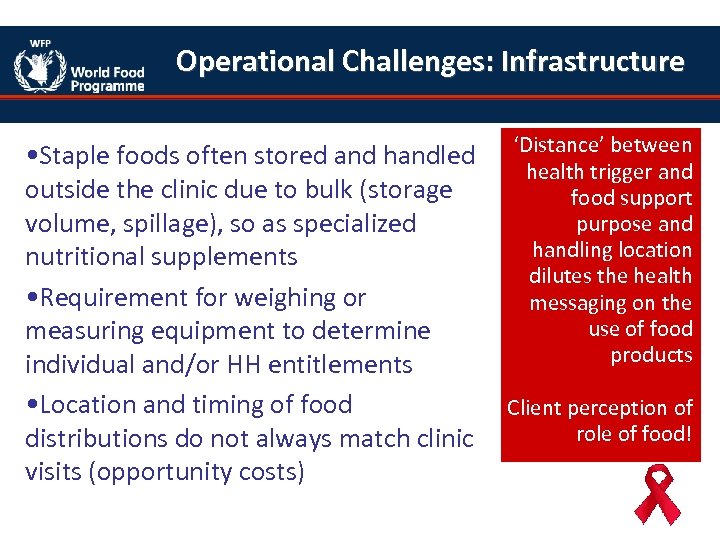 WFP
World Food Programme

Operational Challenges: Infrastructure

•Staple foods often stored and handled outside the clinic due to bulk (storage volume, spillage), so as specialized nutritional supplements

•Requirement for weighing or measuring equipment to determine individual and/or HH entitlements

•Location and timing of food distributions do not always match clinic visits (opportunity costs)

'Distance' between health trigger and food support purpose and handling location dilutes the health messaging on the use of food products

Client perception of role of food!